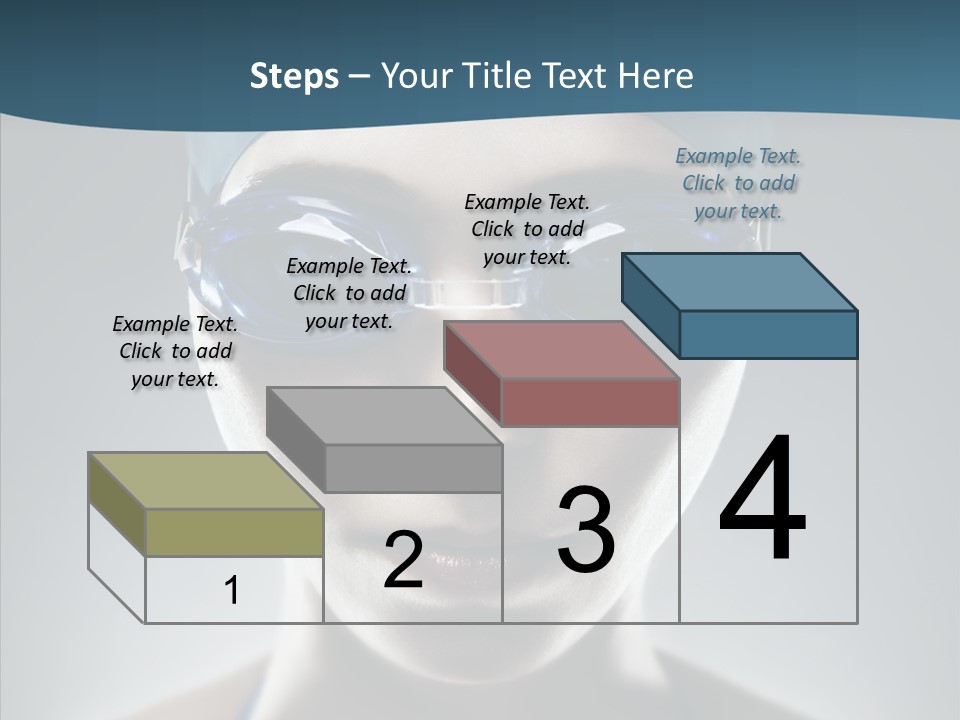 Steps – Your Title Text Here

Example Text. Click to add your text.

Example Text. Click to add your text.

Example Text. Click to add your text.

Example Text. Click to add your text.

1

2

3

4